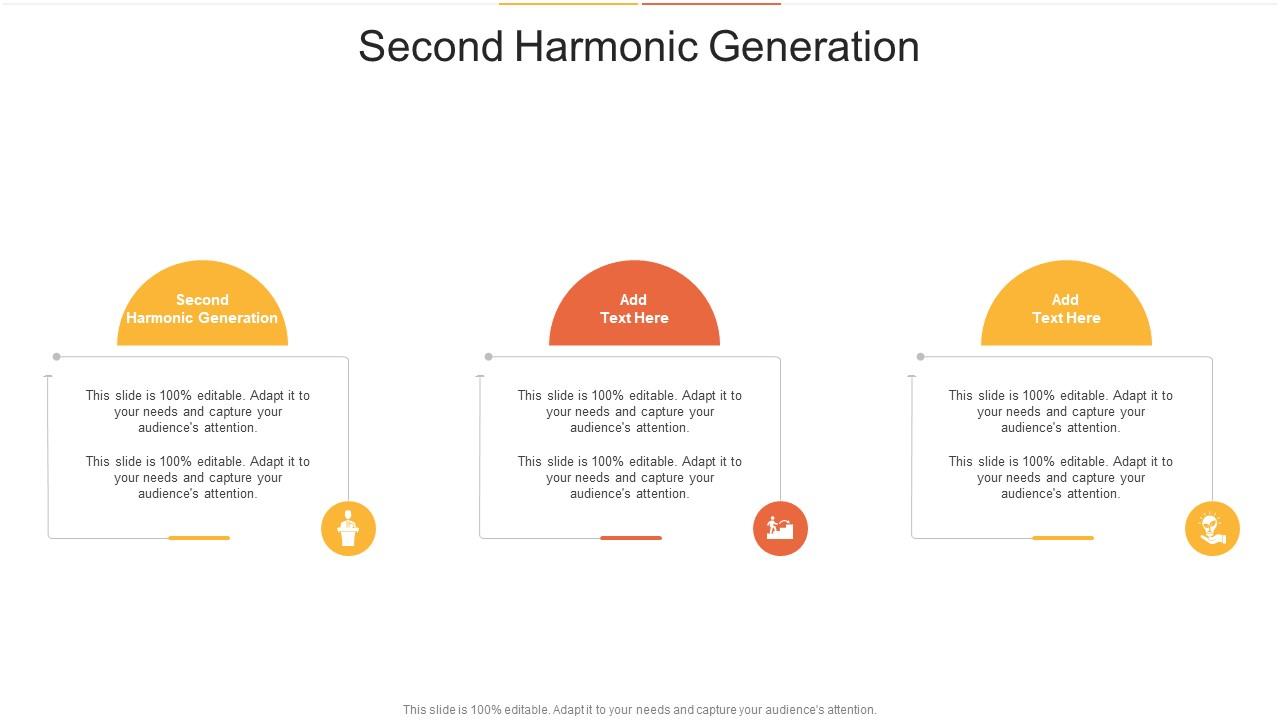 Second Harmonic Generation

Second Harmonic Generation

This slide is 100% editable. Adapt it to your needs and capture your audience's attention.

This slide is 100% editable. Adapt it to your needs and capture your audience's attention.

Add Text Here

This slide is 100% editable. Adapt it to your needs and capture your audience's attention.

This slide is 100% editable. Adapt it to your needs and capture your audience's attention.

Add Text Here

This slide is 100% editable. Adapt it to your needs and capture your audience's attention.

This slide is 100% editable. Adapt it to your needs and capture your audience's attention.

This slide is 100% editable. Adapt it to your needs and capture your audience's attention.